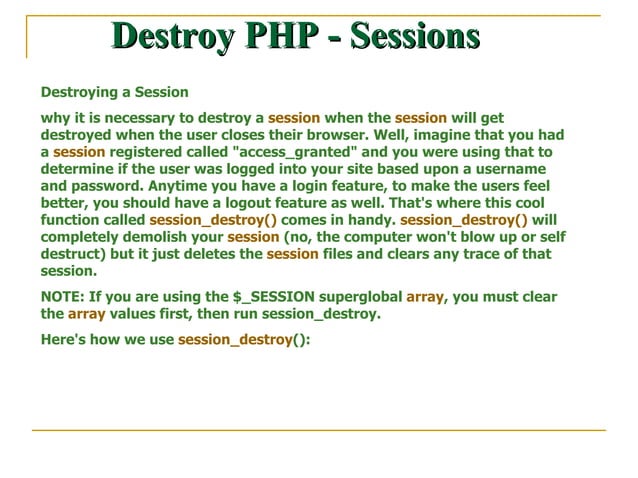 Destroy PHP - Sessions

Destroying a Session

why it is necessary to destroy a session when the session will get destroyed when the user closes their browser. Well, imagine that you had a session registered called "access_granted" and you were using that to determine if the user was logged into your site based upon a username and password. Anytime you have a login feature, to make the users feel better, you should have a logout feature as well. That's where this cool function called session_destroy() comes in handy. session_destroy() will completely demolish your session (no, the computer won't blow up or self destruct) but it just deletes the session files and clears any trace of that session.

NOTE: If you are using the $_SESSION superglobal array, you must clear the array values first, then run session_destroy.

Here's how we use session_destroy():